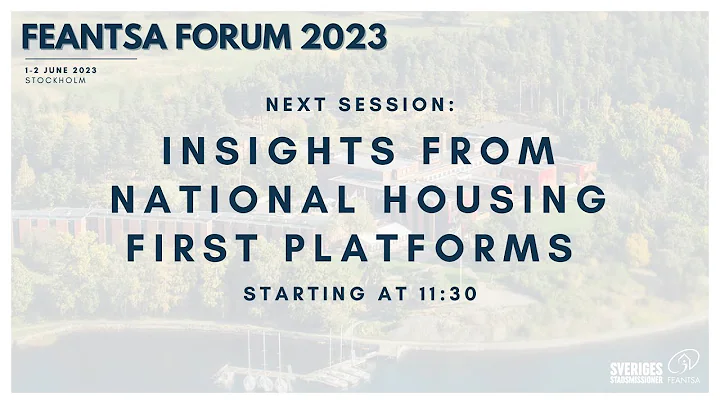 FEANTSA FORUM 2023

1-2 JUNE 2023
STOCKHOLM

NEXT SESSION:

INSIGHTS FROM NATIONAL HOUSING FIRST PLATFORMS

STARTING AT 11:30

SVERIGES STADSMISSIONER

FEANTSA